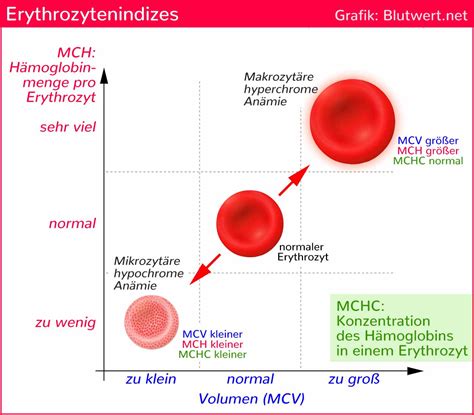 Erythrozytenindizes

Grafik: Blutwert.net

MCH: Hämoglobinmenge pro Erythrozyt

sehr viel

normal

zu wenig

Makrozytäre hyperchrome Anämie

MCV größer
MCH größer
MCHC normal

normaler Erythrozyt

Mikrozytäre hypochrome Anämie

MCV kleiner
MCH kleiner
MCHC kleiner

MCHC: Konzentration des Hämoglobins in einem Erythrozyt

zu klein

normal

zu groß

Volumen (MCV)